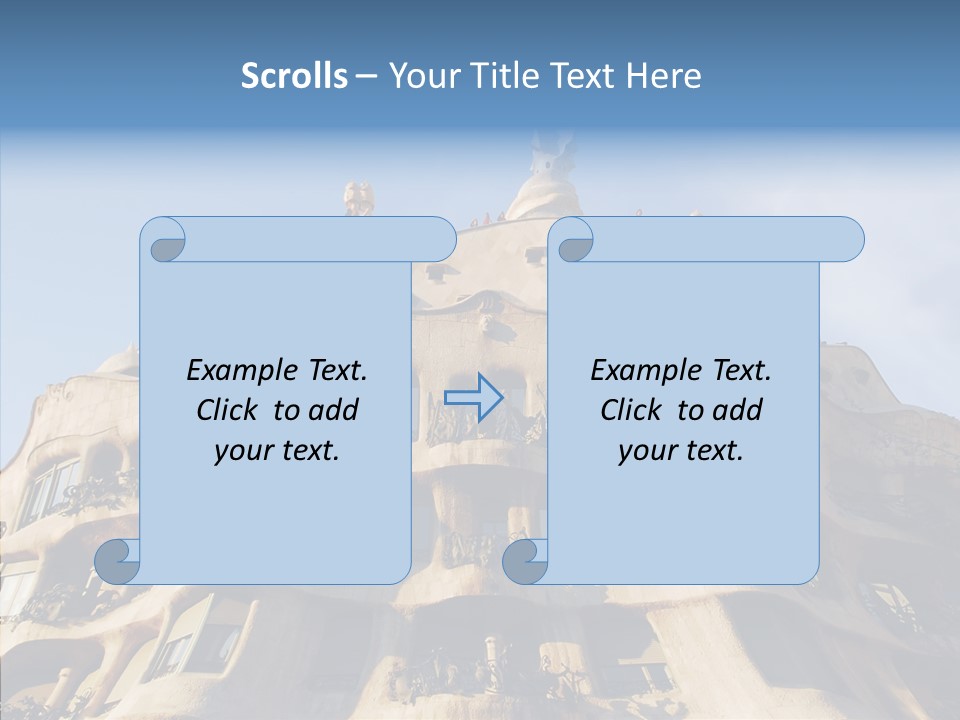 Scrolls – Your Title Text Here

Example Text. Click to add your text.

Example Text. Click to add your text.